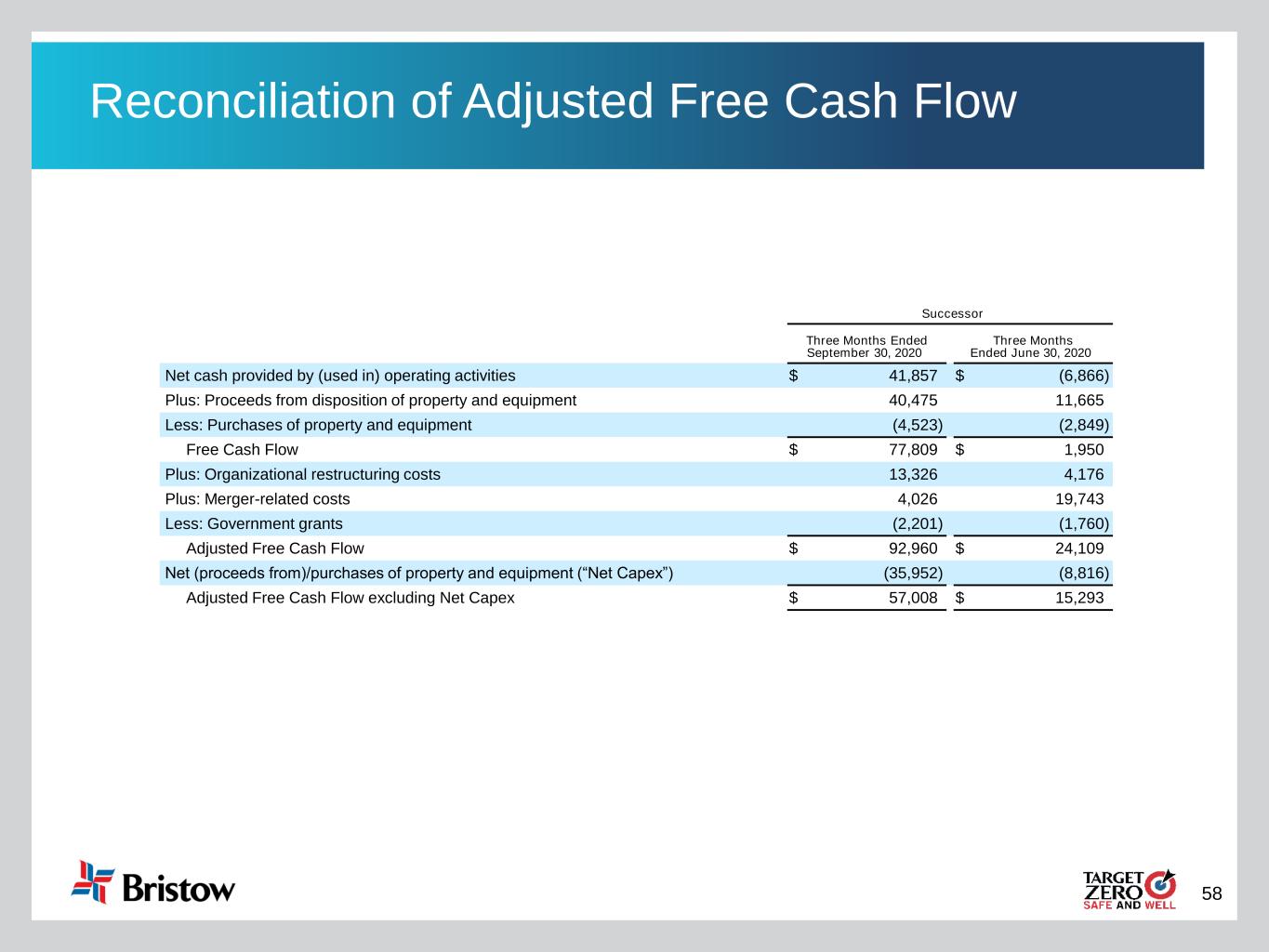 Reconciliation of Adjusted Free Cash Flow

| | Successor | |
|---|---|---|
| | Three Months Ended September 30, 2020 | Three Months Ended June 30, 2020 |
| Net cash provided by (used in) operating activities | $ 41,857 | $ (6,866) |
| Plus: Proceeds from disposition of property and equipment | 40,475 | 11,665 |
| Less: Purchases of property and equipment | (4,523) | (2,849) |
| Free Cash Flow | $ 77,809 | $ 1,950 |
| Plus: Organizational restructuring costs | 13,326 | 4,176 |
| Plus: Merger-related costs | 4,026 | 19,743 |
| Less: Government grants | (2,201) | (1,760) |
| Adjusted Free Cash Flow | $ 92,960 | $ 24,109 |
| Net (proceeds from)/purchases of property and equipment (“Net Capex”) | (35,952) | (8,816) |
| Adjusted Free Cash Flow excluding Net Capex | $ 57,008 | $ 15,293 |

Bristow

TARGET ZERO SAFE AND WELL

58